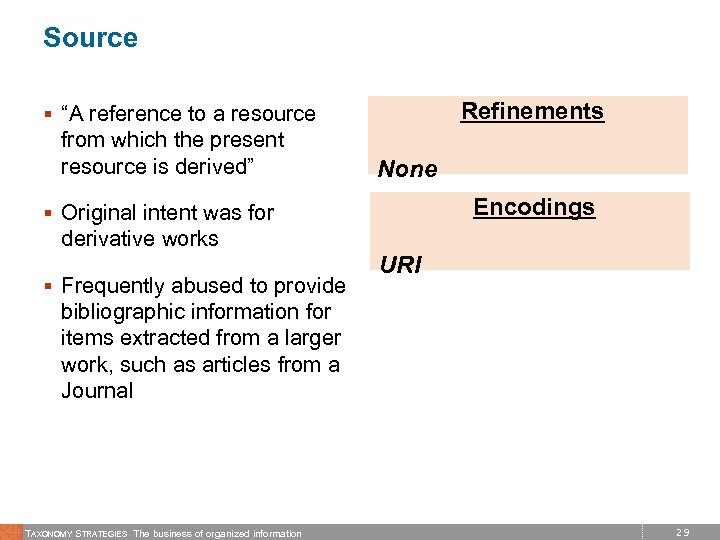 Source

▪ “A reference to a resource from which the present resource is derived”

▪ Original intent was for derivative works

▪ Frequently abused to provide bibliographic information for items extracted from a larger work, such as articles from a Journal

Refinements

None

Encodings

URI

TAXONOMY STRATEGIES The business of organized information

29